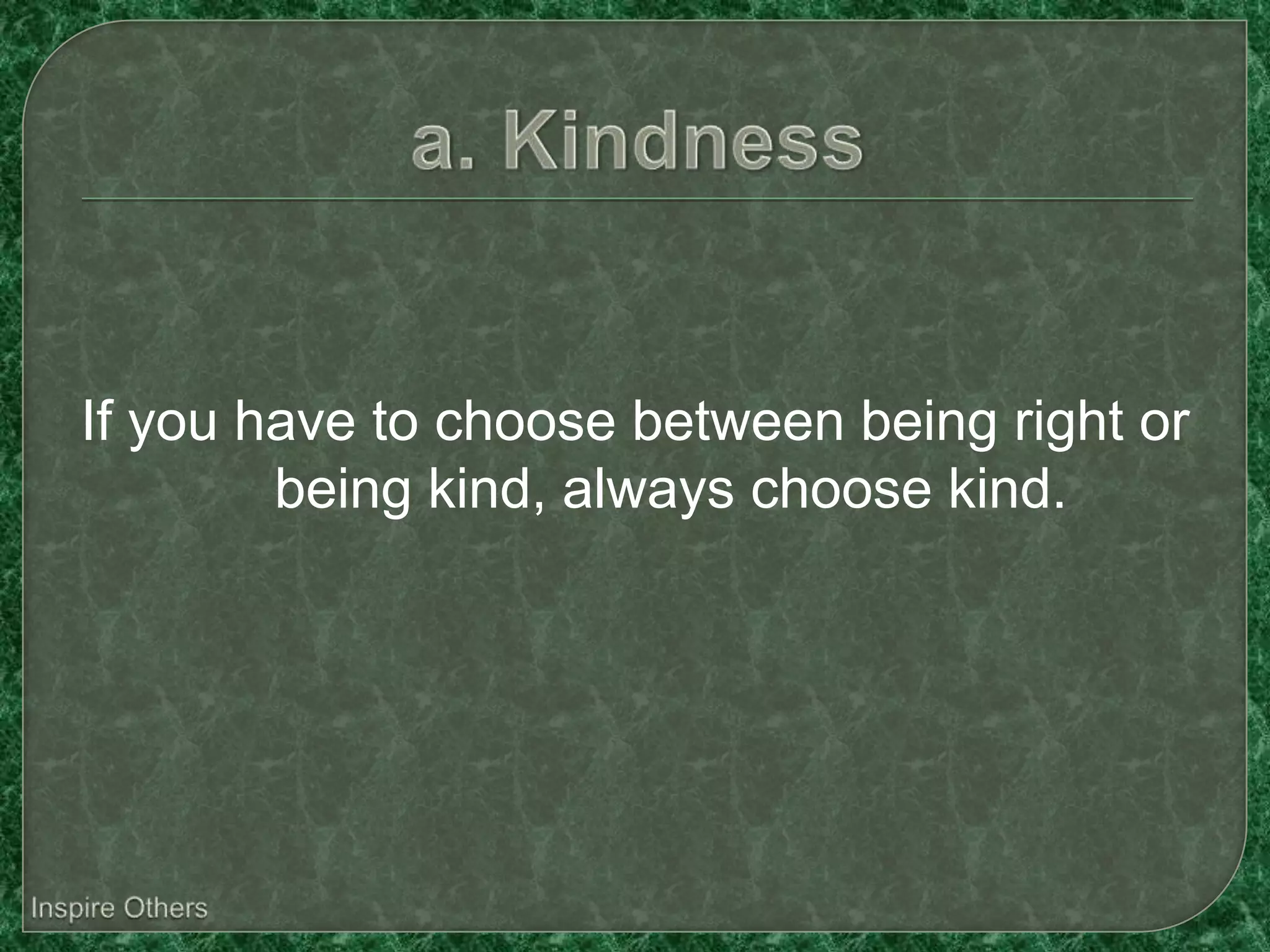 a. Kindness

If you have to choose between being right or being kind, always choose kind.

Inspire Others